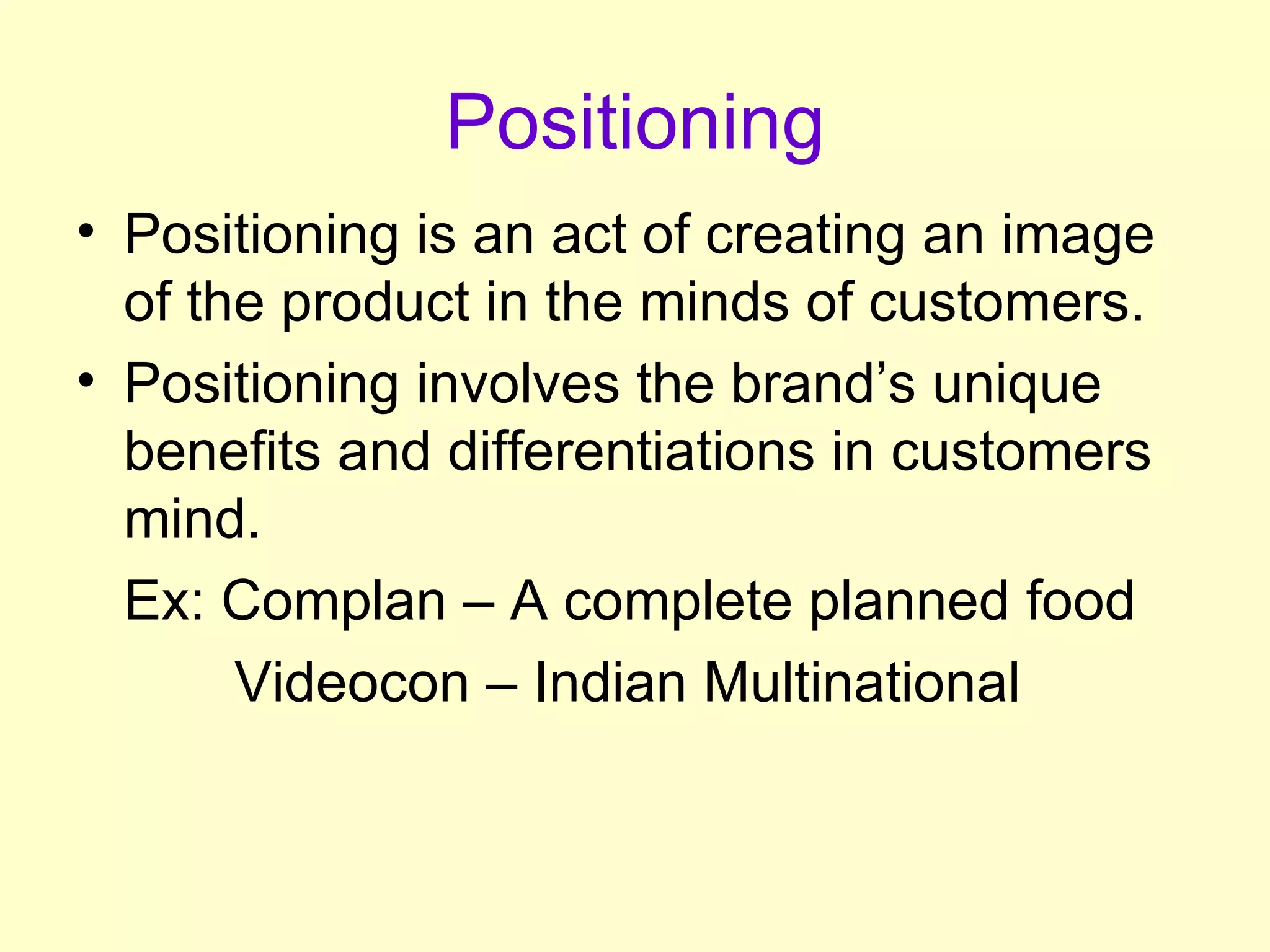 Positioning

• Positioning is an act of creating an image of the product in the minds of customers.

• Positioning involves the brand’s unique benefits and differentiations in customers mind.

Ex: Complan – A complete planned food

Videocon – Indian Multinational